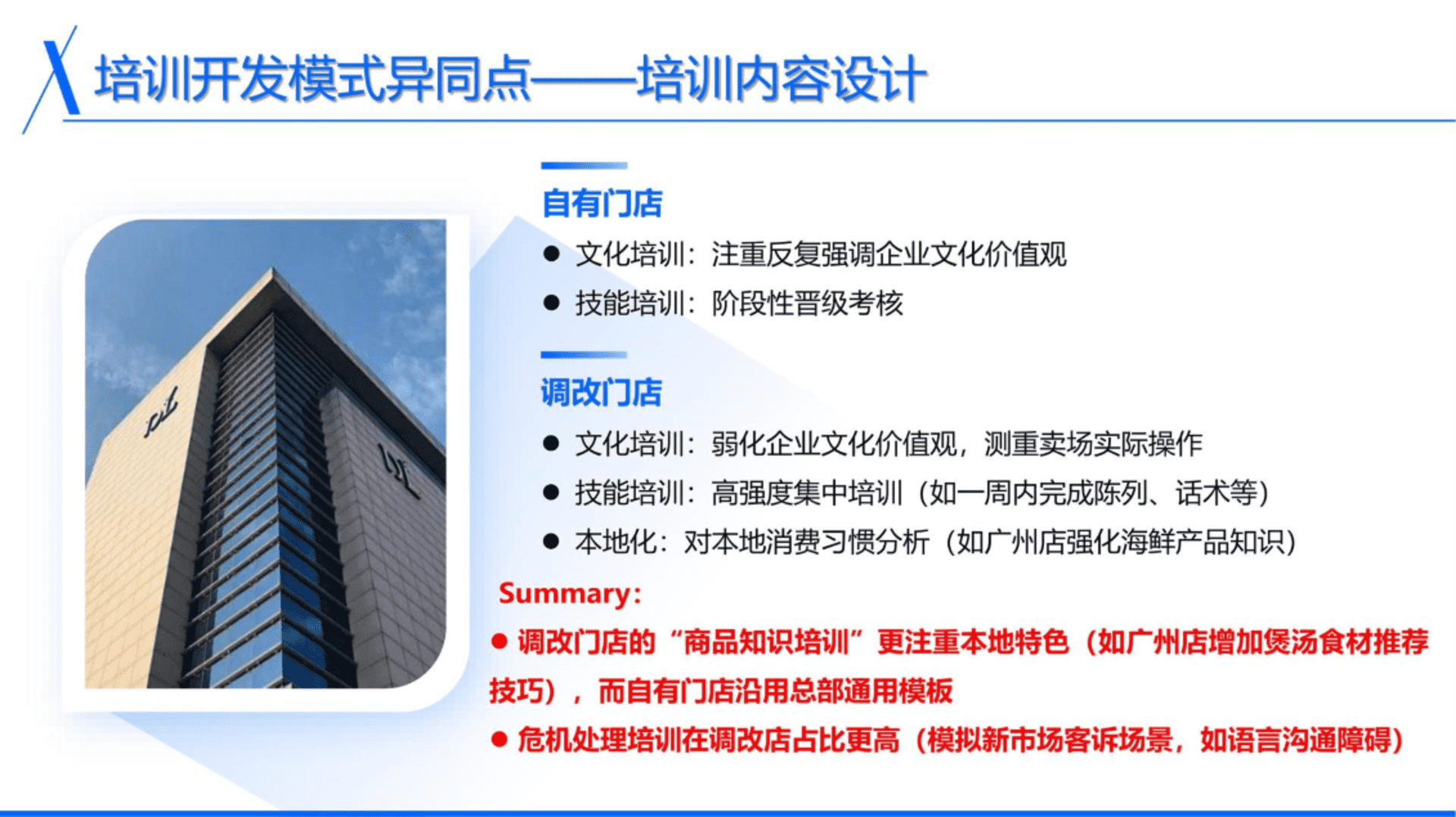 培训开发模式异同点——培训内容设计

自有门店

● 文化培训：注重反复强调企业文化价值观

● 技能培训：阶段性晋级考核

调改门店

● 文化培训：弱化企业文化价值观，测重卖场实际操作

● 技能培训：高强度集中培训（如一周内完成陈列、话术等）

● 本地化：对本地消费习惯分析（如广州店强化海鲜产品知识）

Summary:

● 调改门店的“商品知识培训”更注重本地特色（如广州店增加煲汤食材推荐技巧），而自有门店沿用总部通用模板

● 危机处理培训在调改店占比更高（模拟新市场客诉场景，如语言沟通障碍）